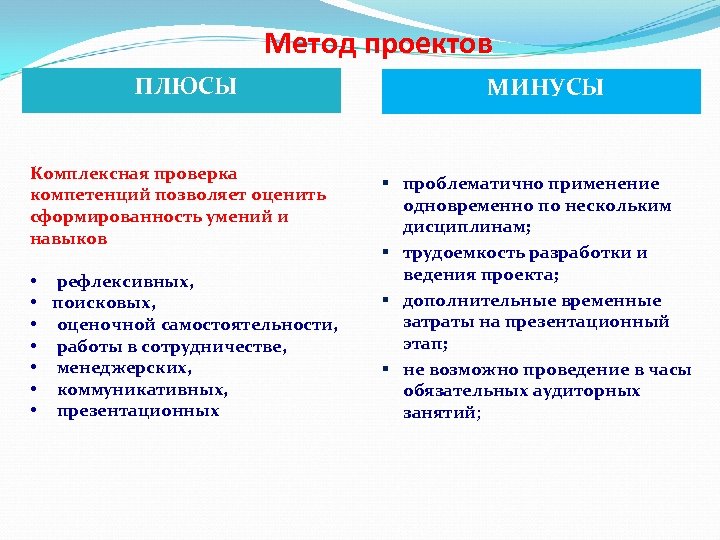 Метод проектов

ПЛЮСЫ

Комплексная проверка компетенций позволяет оценить сформированность умений и навыков

• рефлексивных,
• поисковых,
• оценочной самостоятельности,
• работы в сотрудничестве,
• менеджерских,
• коммуникативных,
• презентационных

МИНУСЫ

▪ проблематично применение одновременно по нескольким дисциплинам;
▪ трудоемкость разработки и ведения проекта;
▪ дополнительные временные затраты на презентационный этап;
▪ не возможно проведение в часы обязательных аудиторных занятий;